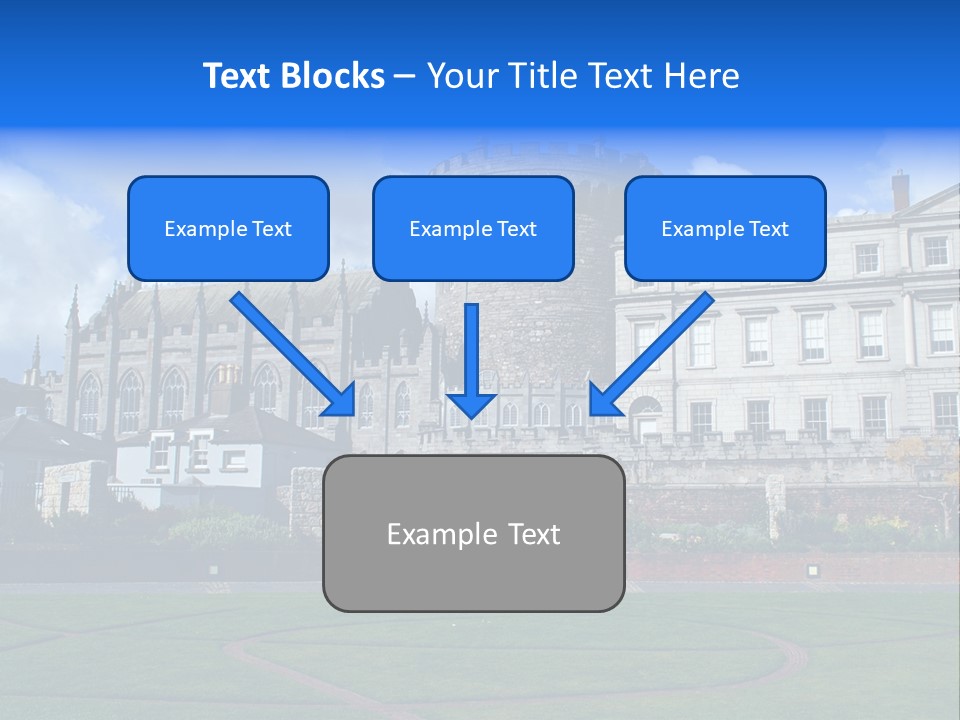 Text Blocks – Your Title Text Here

Example Text

Example Text

Example Text

Example Text